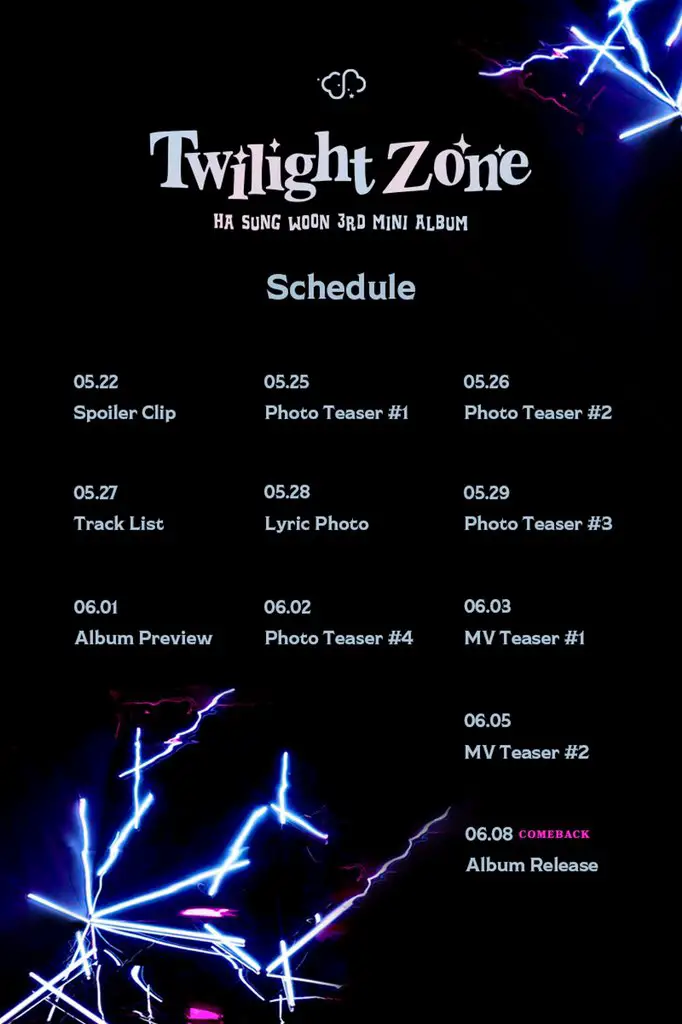 Twilight Zone
HA SUNG WOON 3RD MINI ALBUM

Schedule

05.22
Spoiler Clip

05.25
Photo Teaser #1

05.26
Photo Teaser #2

05.27
Track List

05.28
Lyric Photo

05.29
Photo Teaser #3

06.01
Album Preview

06.02
Photo Teaser #4

06.03
MV Teaser #1

06.05
MV Teaser #2

06.08 COMEBACK
Album Release